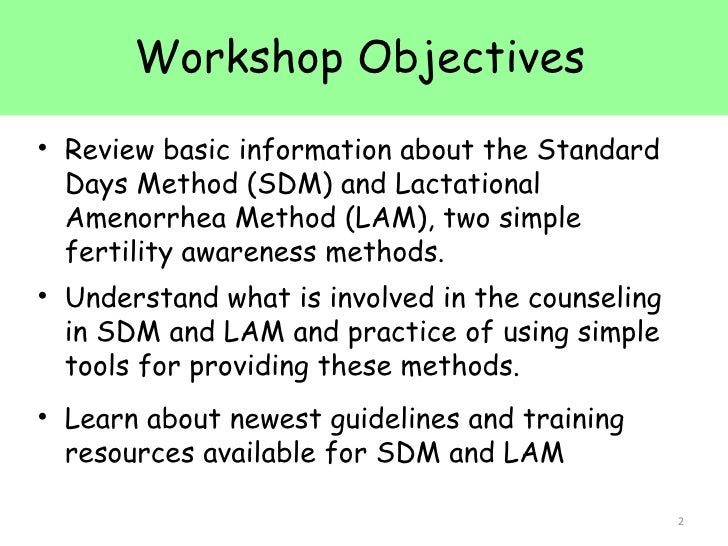 Workshop Objectives

• Review basic information about the Standard Days Method (SDM) and Lactational Amenorrhea Method (LAM), two simple fertility awareness methods.

• Understand what is involved in the counseling in SDM and LAM and practice of using simple tools for providing these methods.

• Learn about newest guidelines and training resources available for SDM and LAM

2